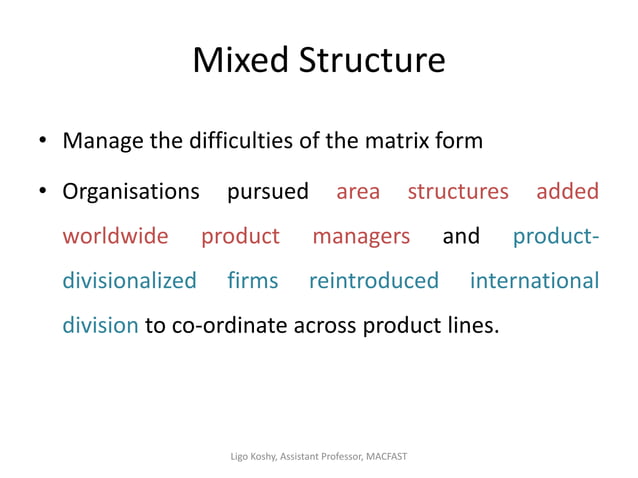 Mixed Structure

• Manage the difficulties of the matrix form

• Organisations pursued area structures added worldwide product managers and product-divisionalized firms reintroduced international division to co-ordinate across product lines.

Ligo Koshy, Assistant Professor, MACFAST